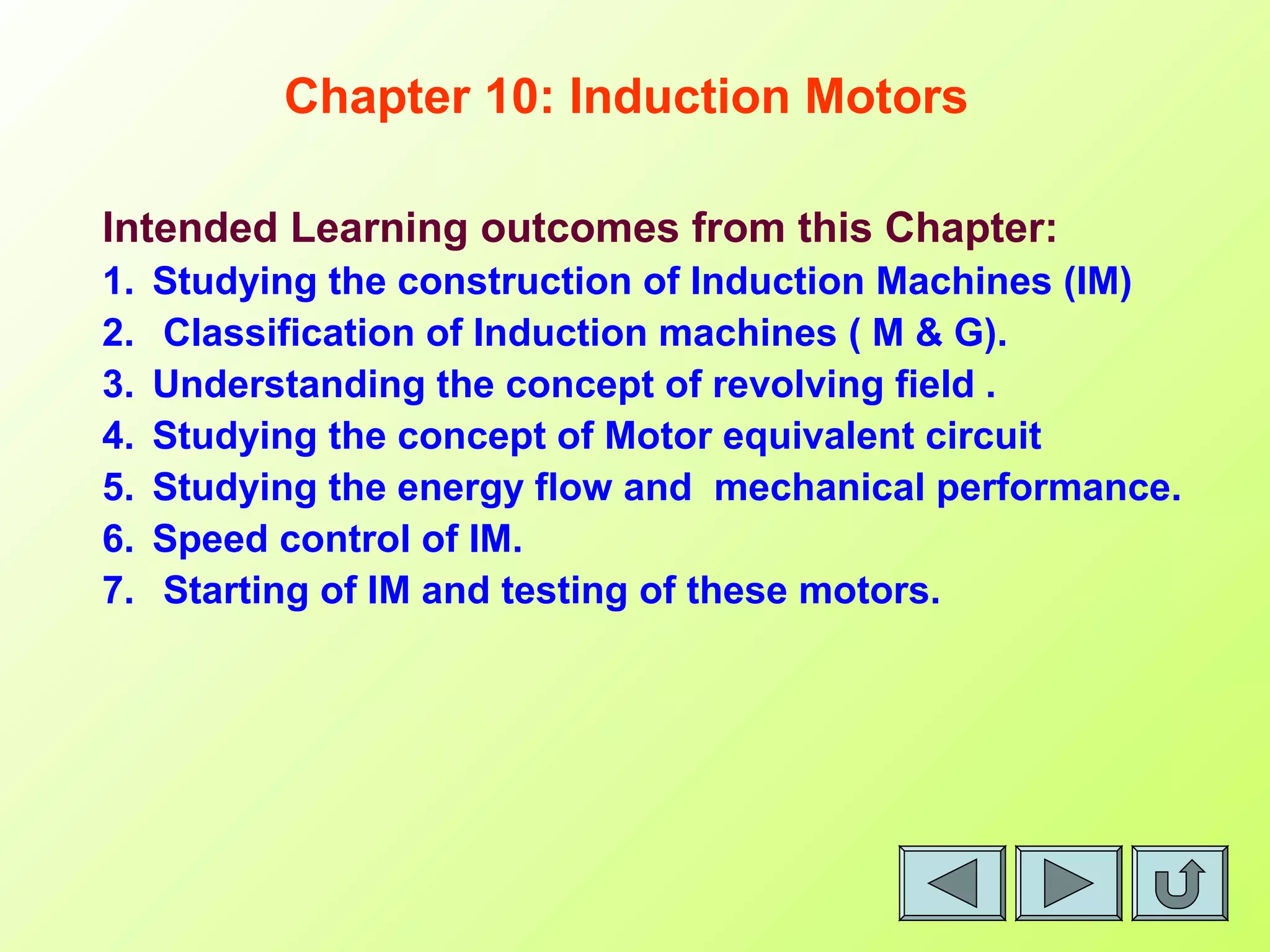 Chapter 10: Induction Motors

Intended Learning outcomes from this Chapter:
1. Studying the construction of Induction Machines (IM)
2. Classification of Induction machines ( M & G).
3. Understanding the concept of revolving field .
4. Studying the concept of Motor equivalent circuit
5. Studying the energy flow and mechanical performance.
6. Speed control of IM.
7. Starting of IM and testing of these motors.